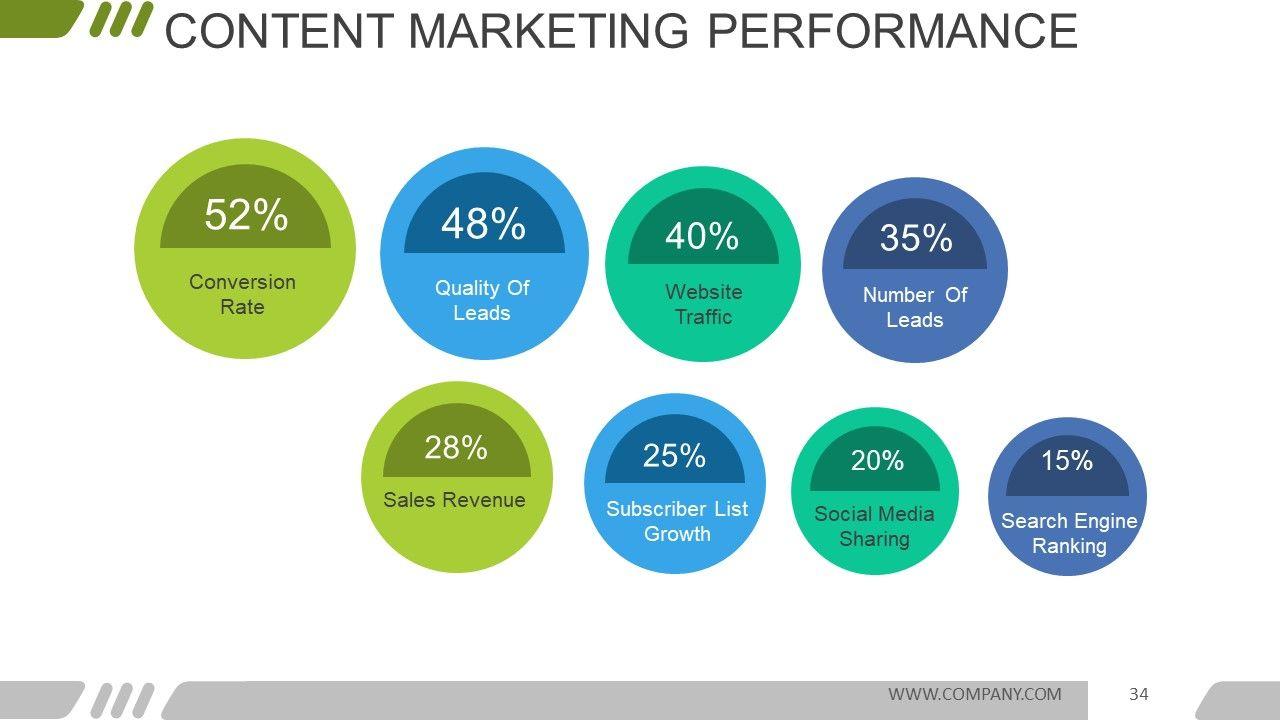 CONTENT MARKETING PERFORMANCE

52%
Conversion Rate

48%
Quality Of Leads

40%
Website Traffic

35%
Number Of Leads

28%
Sales Revenue

25%
Subscriber List Growth

20%
Social Media Sharing

15%
Search Engine Ranking

WWW.COMPANY.COM

34